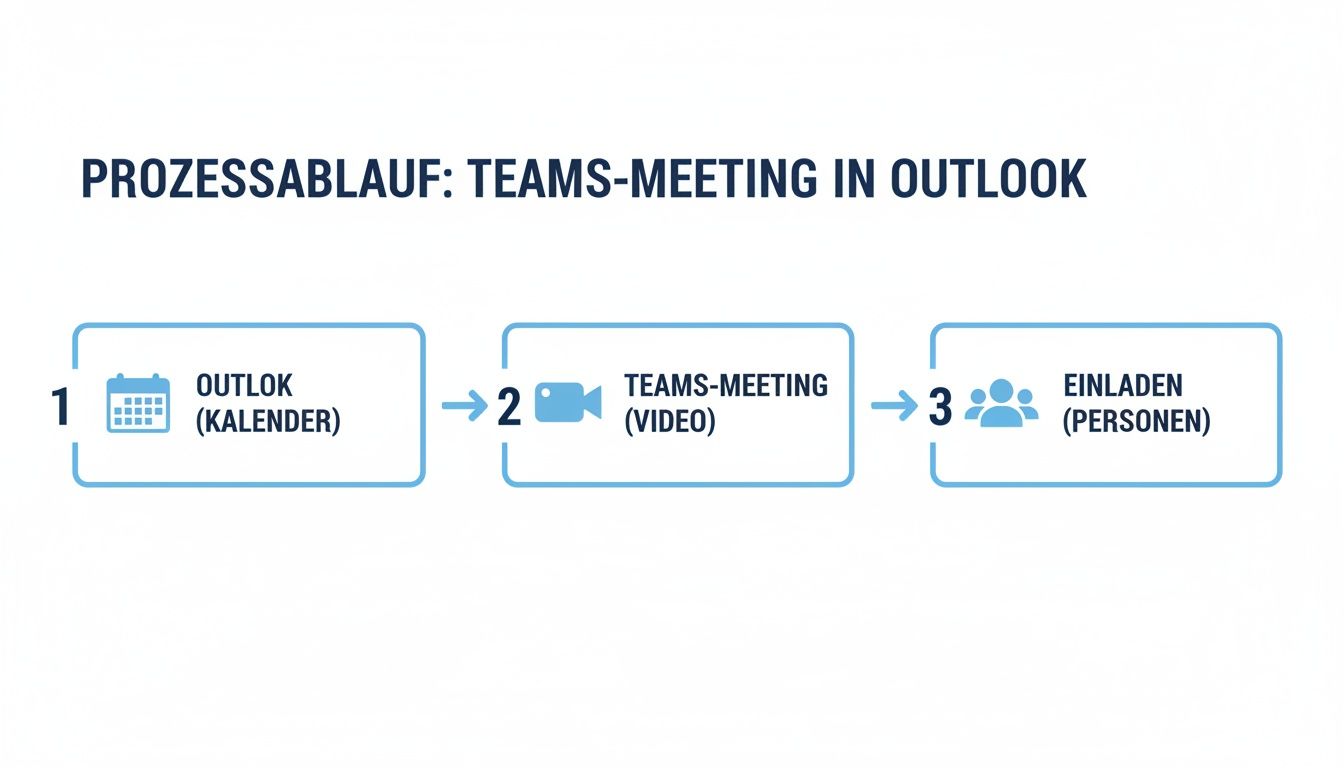 PROZESSABLAUF: TEAMS-MEETING IN OUTLOOK

1 OUTLOK (KALENDER)

2 TEAMS-MEETING (VIDEO)

3 EINLADEN (PERSONEN)